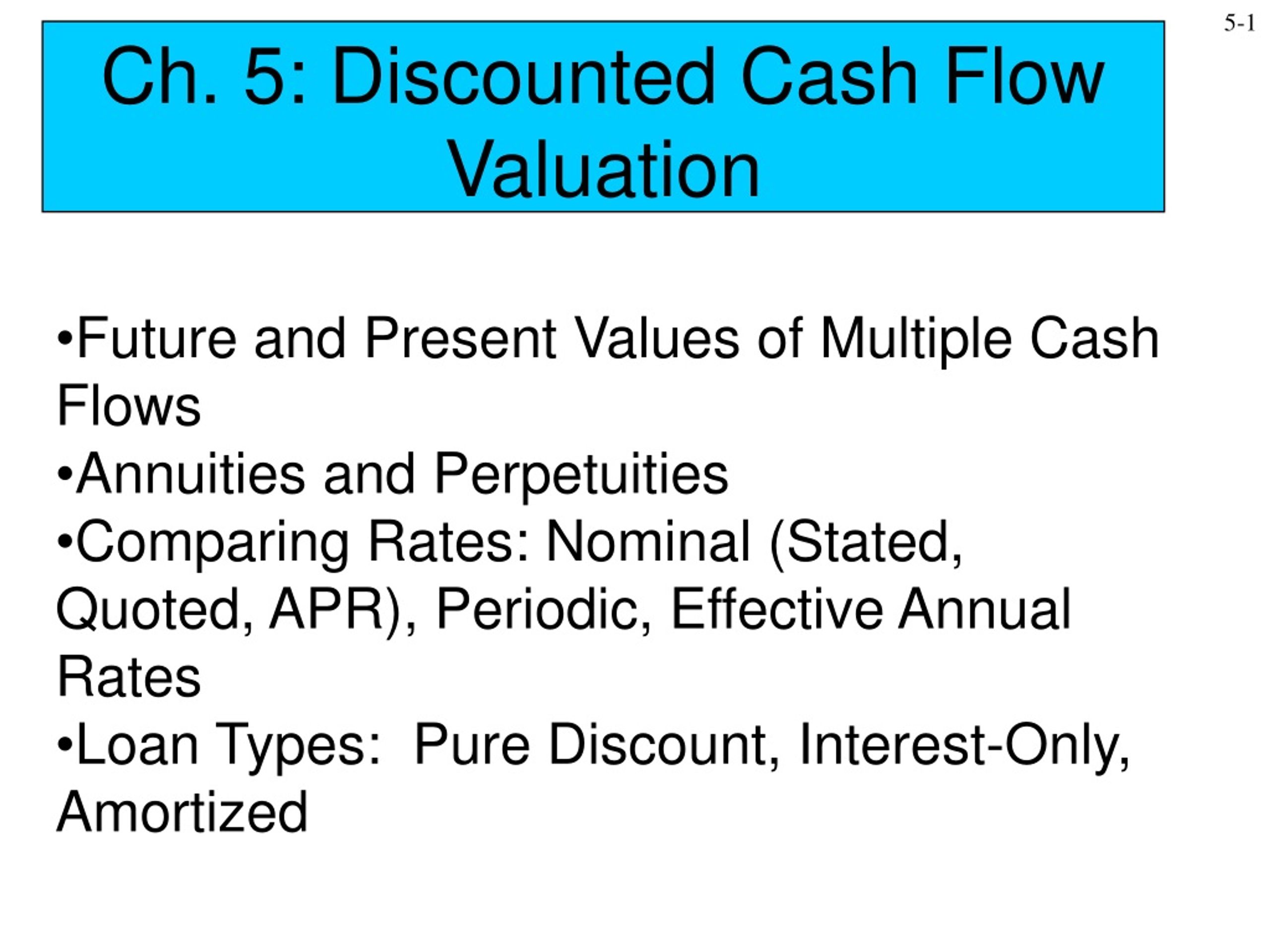 5-1

Ch. 5: Discounted Cash Flow Valuation

•Future and Present Values of Multiple Cash Flows
•Annuities and Perpetuities
•Comparing Rates: Nominal (Stated, Quoted, APR), Periodic, Effective Annual Rates
•Loan Types: Pure Discount, Interest-Only, Amortized